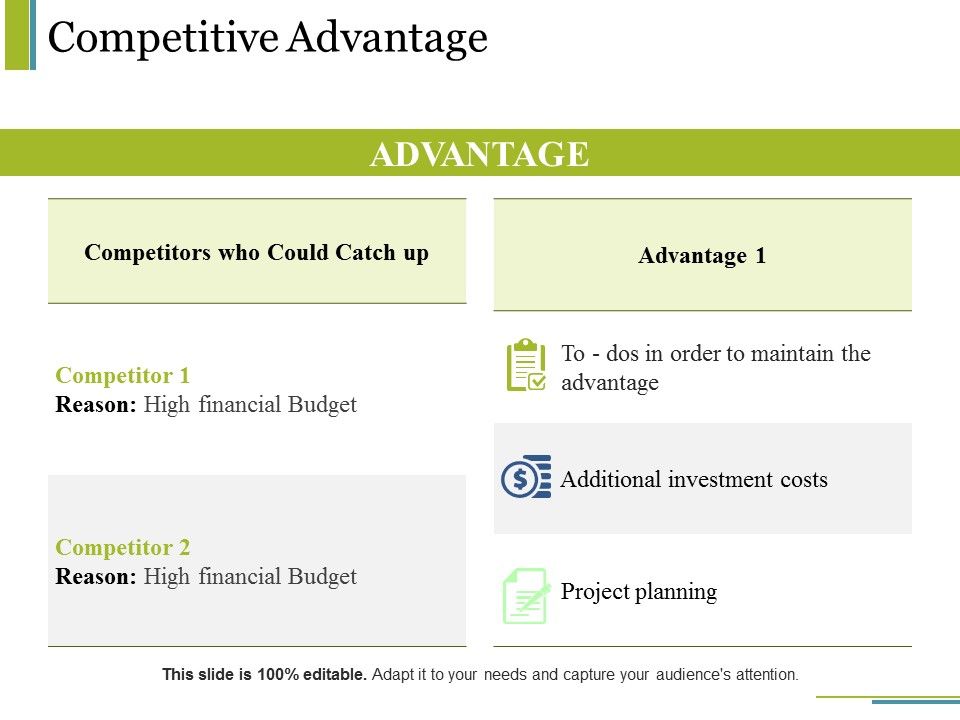 Competitive Advantage

ADVANTAGE

Competitors who Could Catch up

Competitor 1
Reason: High financial Budget

Competitor 2
Reason: High financial Budget

Advantage 1

To - dos in order to maintain the advantage

Additional investment costs

Project planning

This slide is 100% editable. Adapt it to your needs and capture your audience's attention.